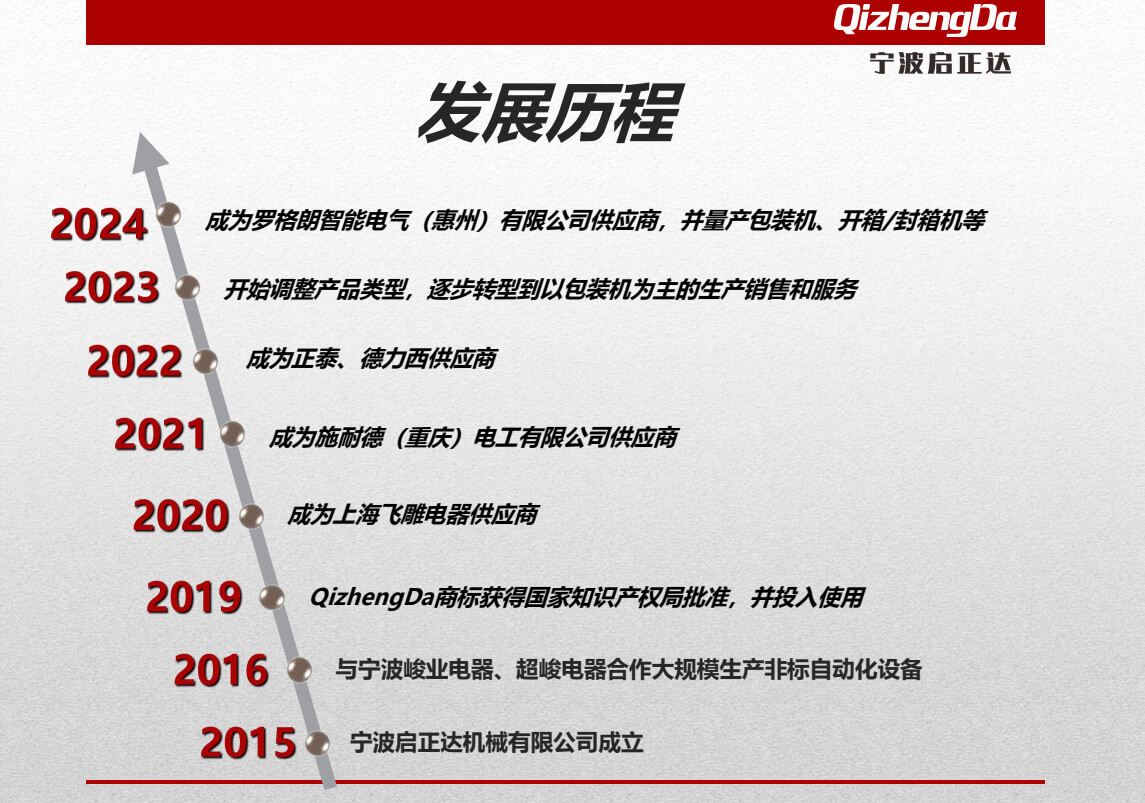 QizhengDa
宁波启正达

发展历程

2024 成为罗格朗智能电气（惠州）有限公司供应商，并量产包装机、开箱/封箱机等

2023 开始调整产品类型，逐步转型到以包装机为主的生产销售和服务

2022 成为正泰、德力西供应商

2021 成为施耐德（重庆）电工有限公司供应商

2020 成为上海飞雕电器供应商

2019 QizhengDa商标获得国家知识产权局批准，并投入使用

2016 与宁波峻业电器、超峻电器合作大规模生产非标自动化设备

2015 宁波启正达机械有限公司成立